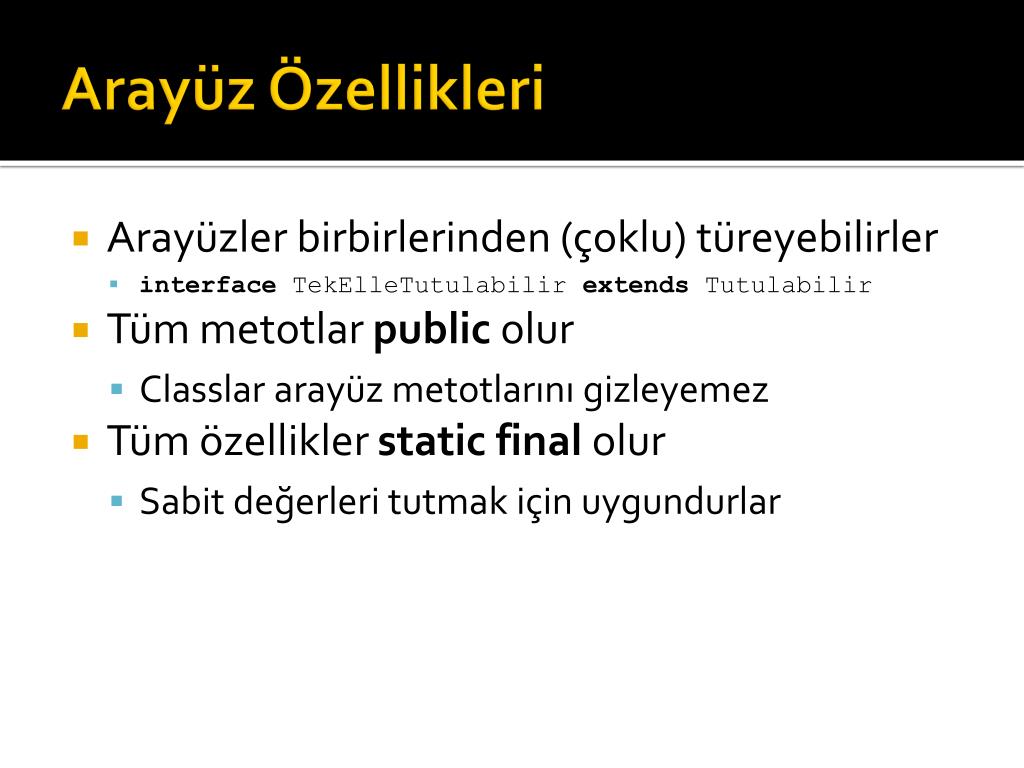 Arayüz Özellikleri

Arayüzler birbirlerinden (çoklu) türeyebilirler

interface TekElleTutulabilir extends Tutulabilir

Tüm metotlar public olur

Classlar arayüz metotlarını gizleyemez

Tüm özellikler static final olur

Sabit değerleri tutmak için uygundurlar